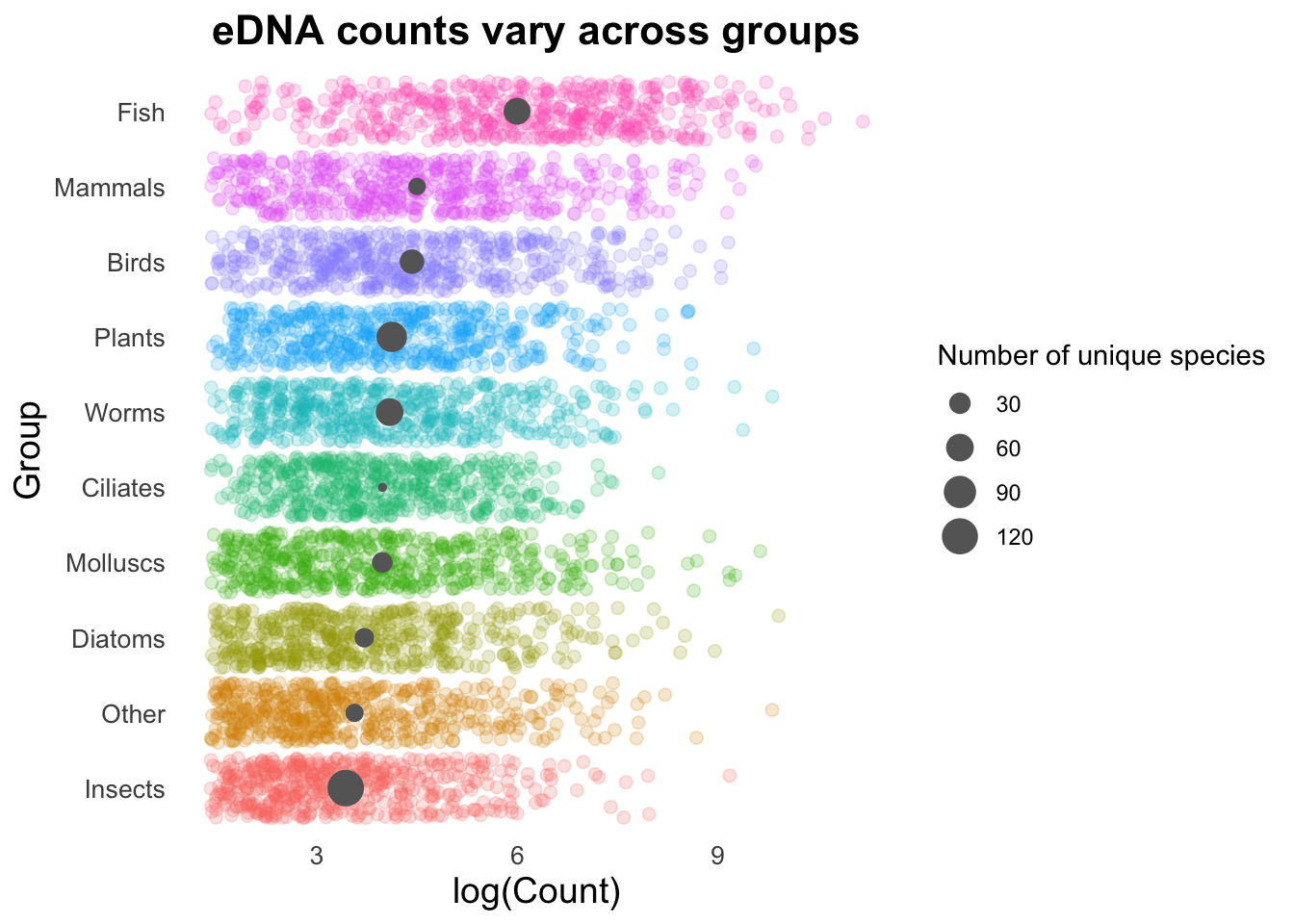 eDNA counts vary across groups

Group

Fish
Mammals
Birds
Plants
Worms
Ciliates
Molluscs
Diatoms
Other
Insects

3
6
9

log(Count)

Number of unique species
30
60
90
120